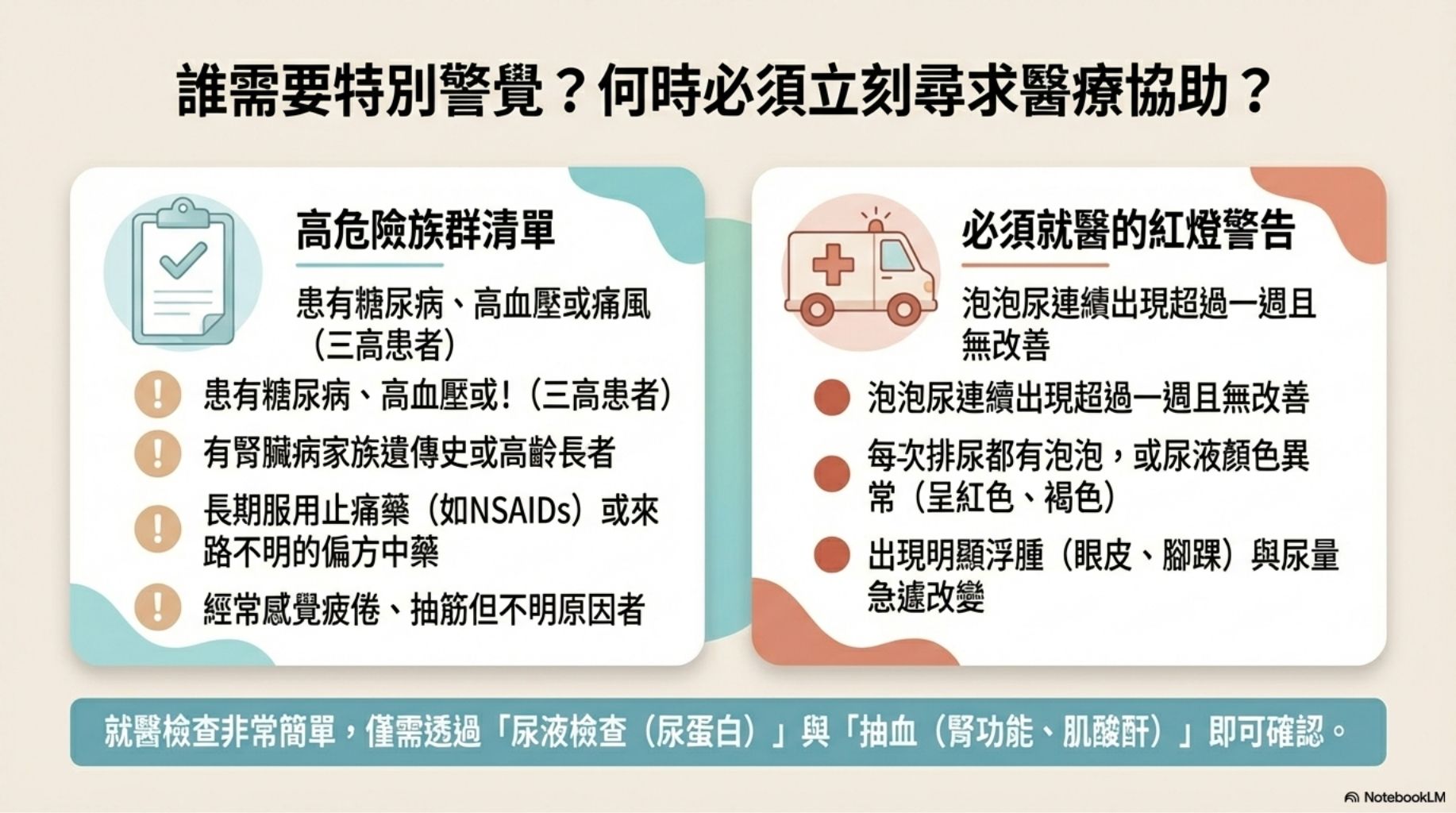 誰需要特別警覺？何時必須立刻尋求醫療協助？

高危險族群清單

患有糖尿病、高血壓或痛風（三高患者）

患有糖尿病、高血壓或！（三高患者）

有腎臟病家族遺傳史或高齡長者

長期服用止痛藥（如NSAIDs）或來路不明的偏方中藥

經常感覺疲倦、抽筋但不明原因者

必須就醫的紅燈警告

泡泡尿連續出現超過一週且無改善

泡泡尿連續出現超過一週且無改善

每次排尿都有泡泡，或尿液顏色異常（呈紅色、褐色）

出現明顯浮腫（眼皮、腳踝）與尿量急遽改變

就醫檢查非常簡單，僅需透過「尿液檢查（尿蛋白）」與「抽血（腎功能、肌酸酐）」即可確認。

NotebookLM